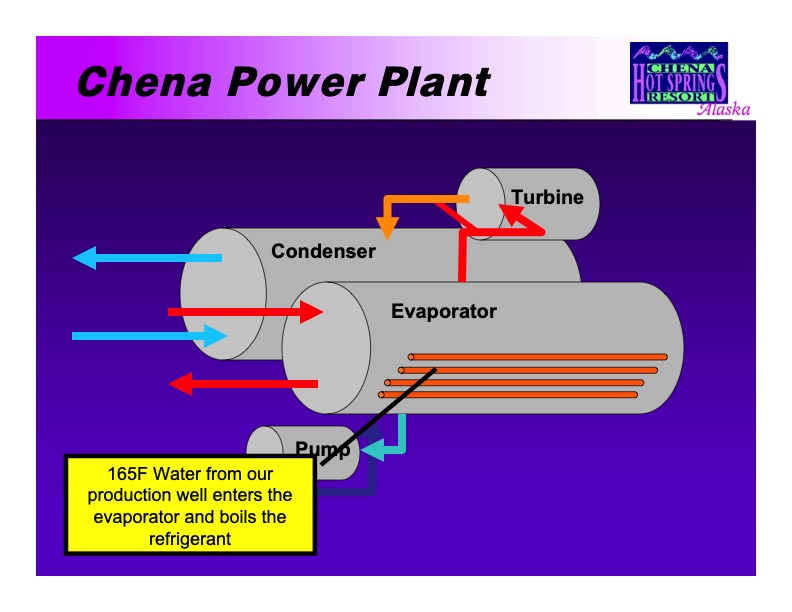 Chena Power Plant

CHENA HOT SPRINGS RESORT Alaska

Turbine

Condenser

Evaporator

Pump

165F Water from our production well enters the evaporator and boils the refrigerant